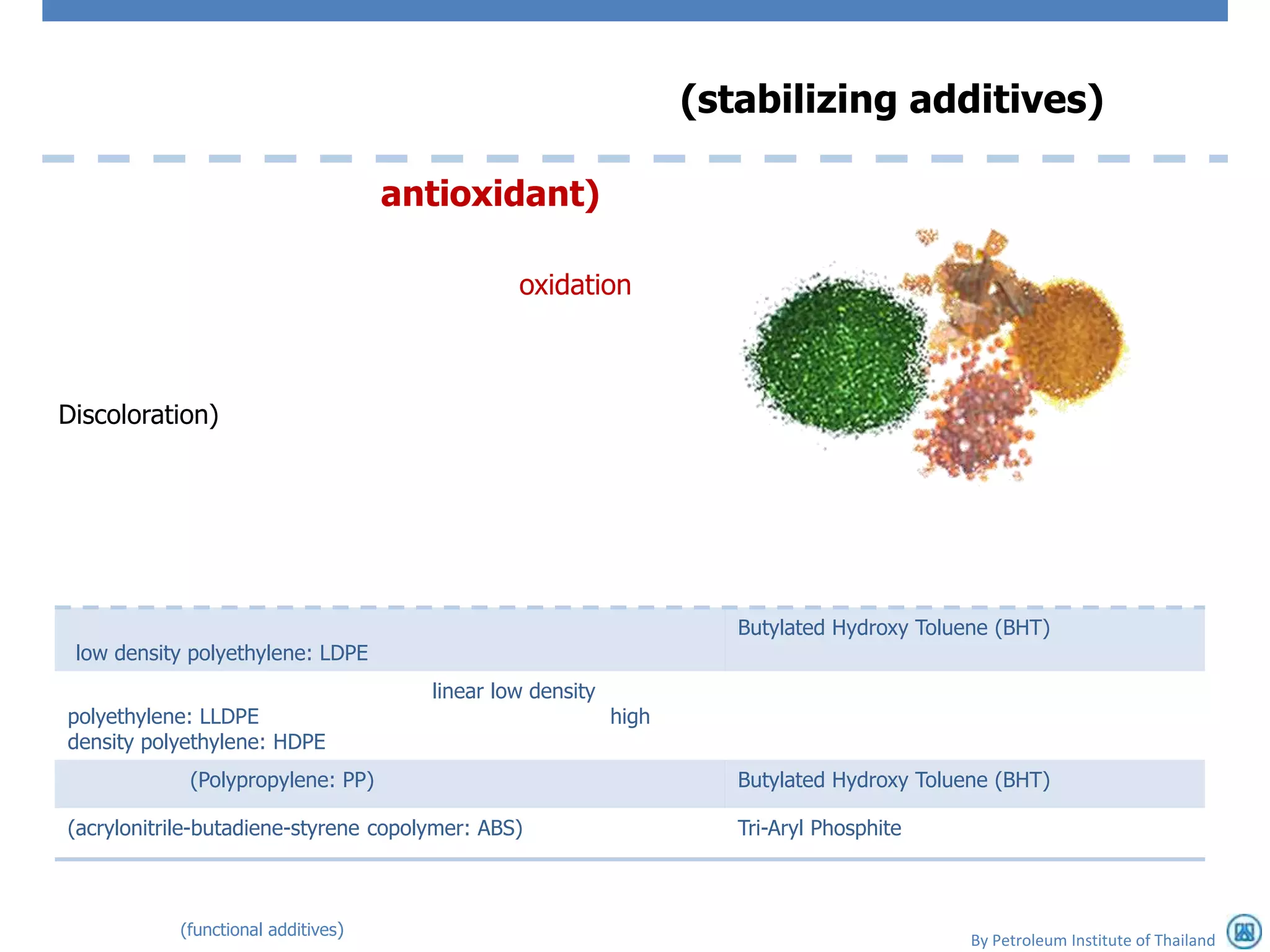 (stabilizing additives)

antioxidant)

oxidation

Discoloration)

| | |
|---|---|
| low density polyethylene: LDPE | Butylated Hydroxy Toluene (BHT) |
| linear low density polyethylene: LLDPE high density polyethylene: HDPE | |
| (Polypropylene: PP) | Butylated Hydroxy Toluene (BHT) |
| (acrylonitrile-butadiene-styrene copolymer: ABS) | Tri-Aryl Phosphite |

(functional additives)

By Petroleum Institute of Thailand